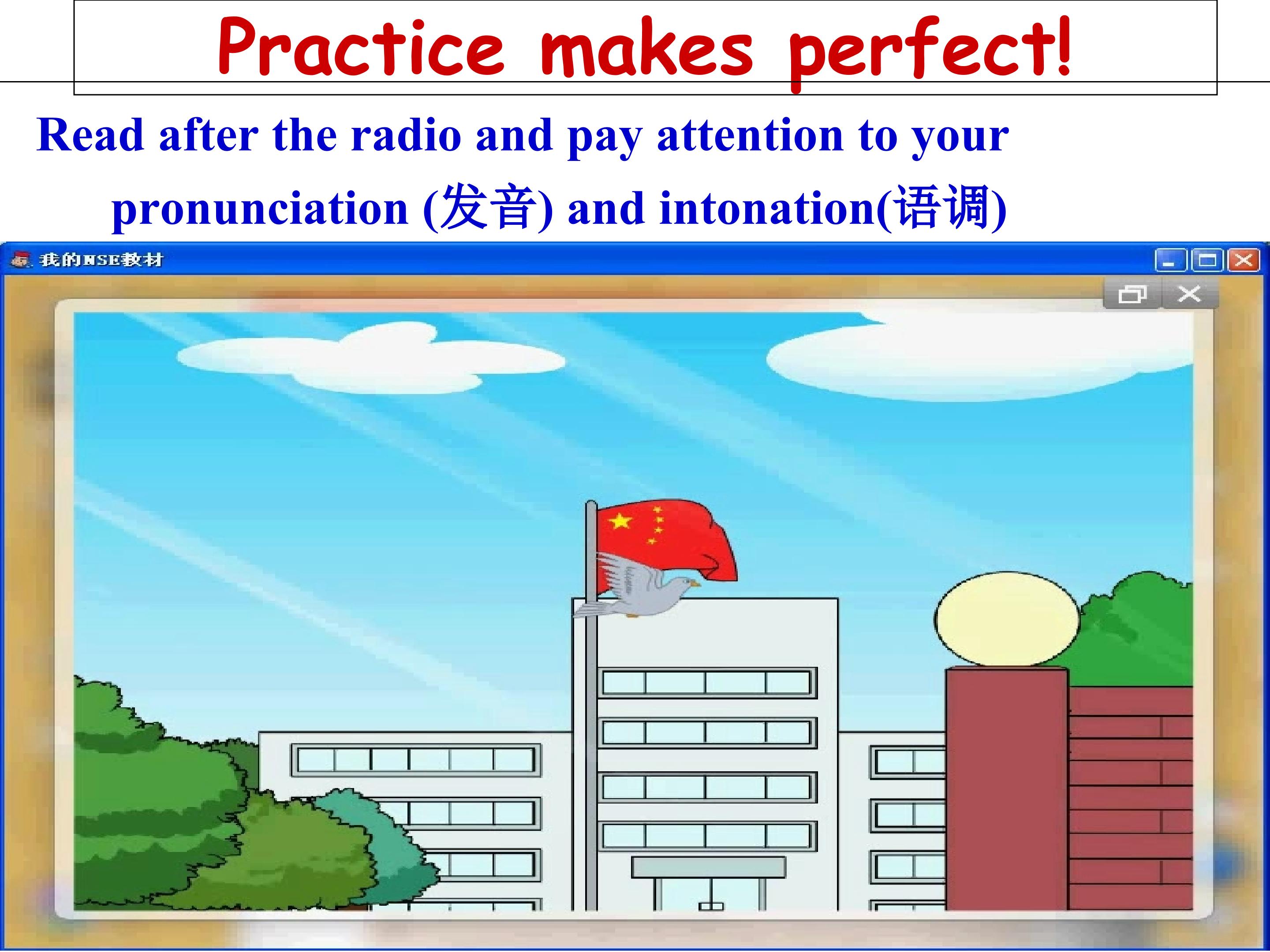 Practice makes perfect!

Read after the radio and pay attention to your pronunciation (发音) and intonation(语调)

我的NSE教材